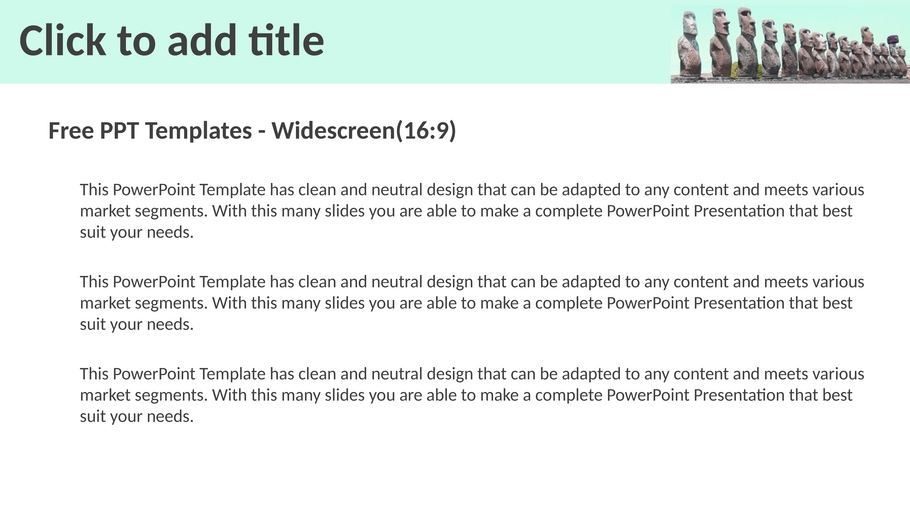 Click to add title

Free PPT Templates - Widescreen(16:9)

This PowerPoint Template has clean and neutral design that can be adapted to any content and meets various market segments. With this many slides you are able to make a complete PowerPoint Presentation that best suit your needs.

This PowerPoint Template has clean and neutral design that can be adapted to any content and meets various market segments. With this many slides you are able to make a complete PowerPoint Presentation that best suit your needs.

This PowerPoint Template has clean and neutral design that can be adapted to any content and meets various market segments. With this many slides you are able to make a complete PowerPoint Presentation that best suit your needs.